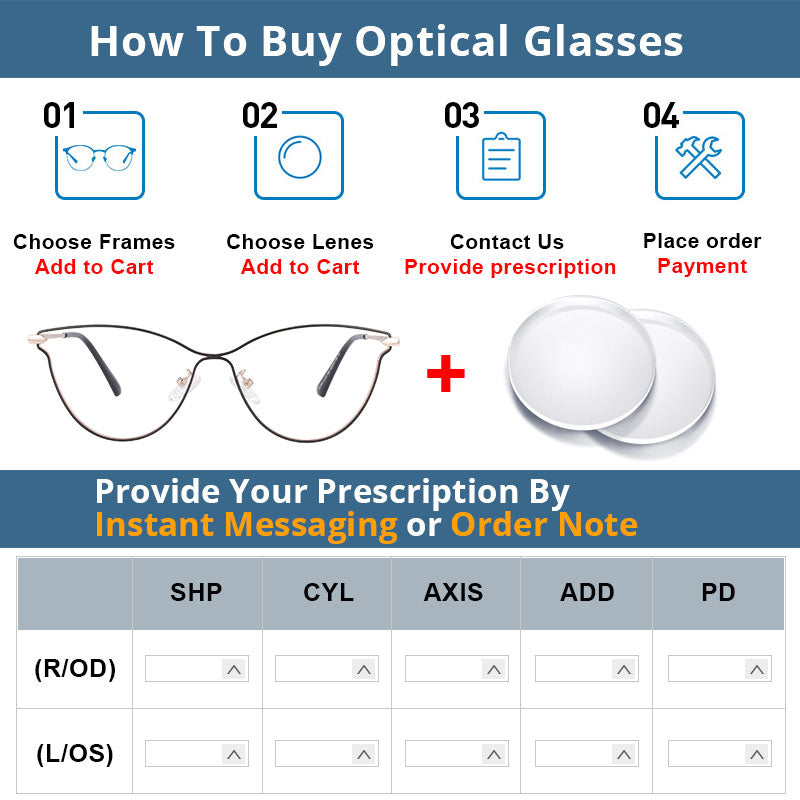 How To Buy Optical Glasses

01
Choose Frames
Add to Cart

02
Choose Lenes
Add to Cart

03
Contact Us
Provide prescription

04
Place order
Payment

+

Provide Your Prescription By
Instant Messaging or Order Note

| | SHP | CYL | AXIS | ADD | PD |
|---|---|---|---|---|---|
| (R/OD) | | | | | |
| (L/OS) | | | | | |